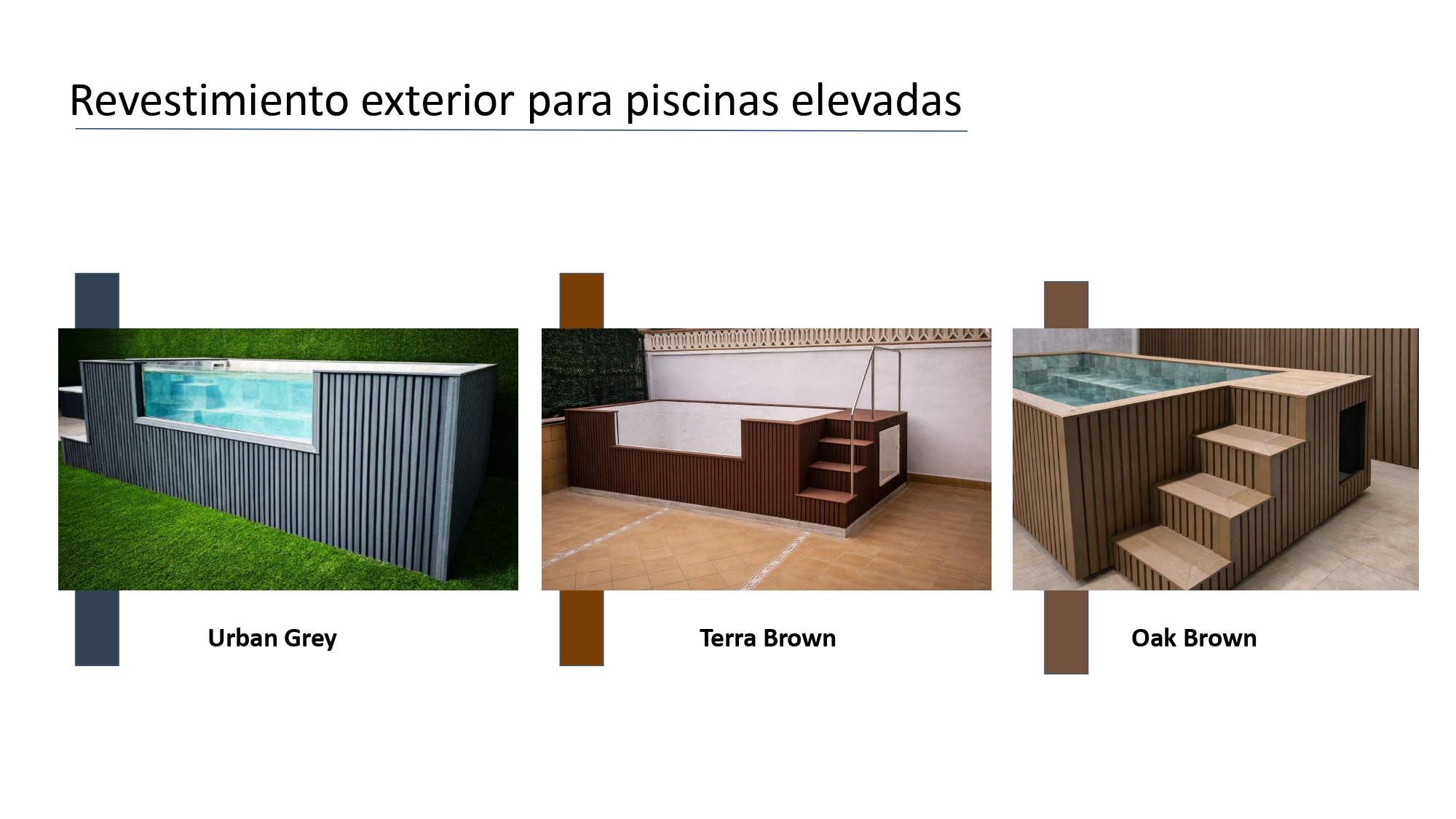 Revestimiento exterior para piscinas elevadas

Urban Grey

Terra Brown

Oak Brown